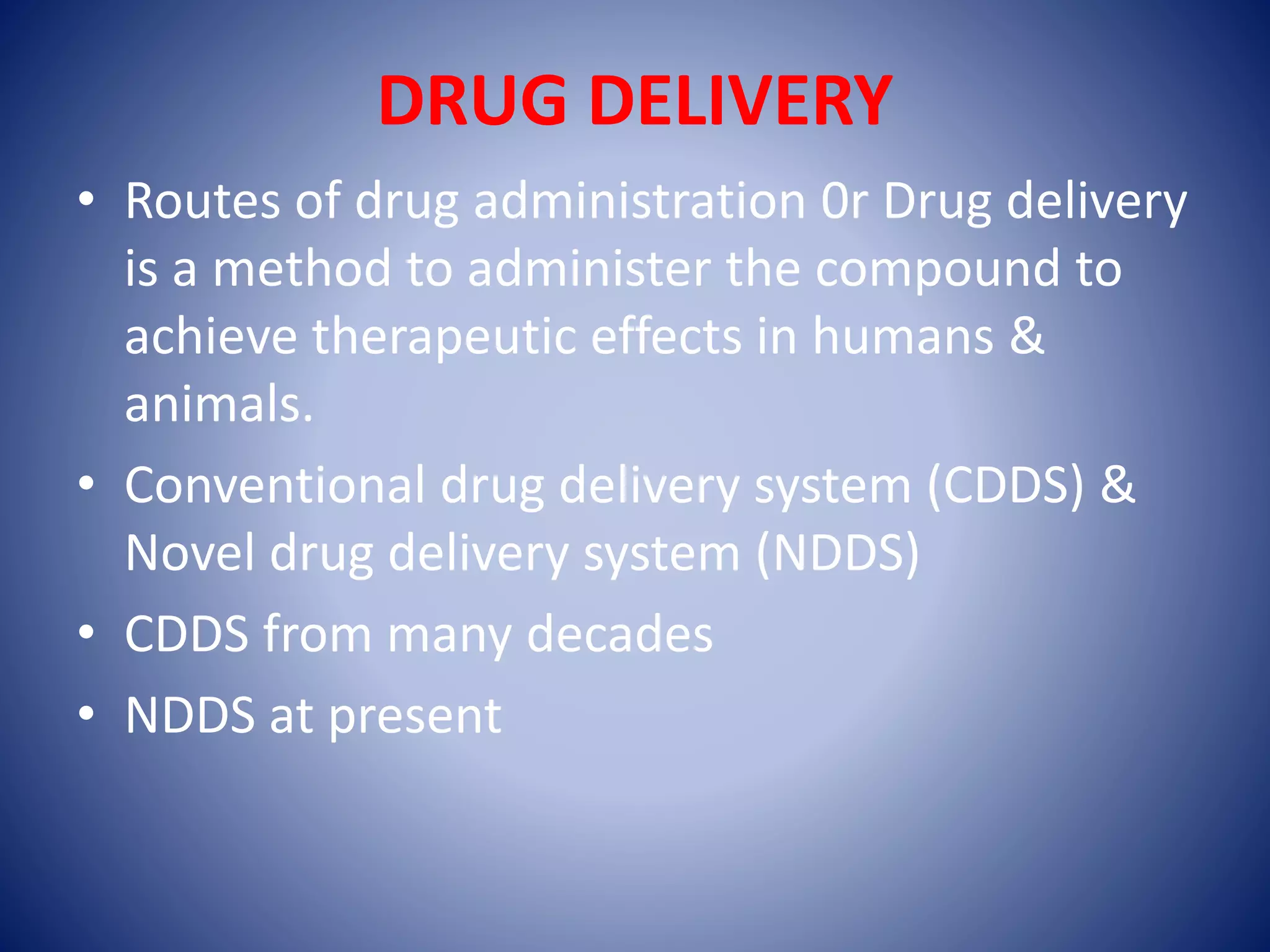 DRUG DELIVERY

• Routes of drug administration 0r Drug delivery is a method to administer the compound to achieve therapeutic effects in humans & animals.

• Conventional drug delivery system (CDDS) & Novel drug delivery system (NDDS)

• CDDS from many decades

• NDDS at present